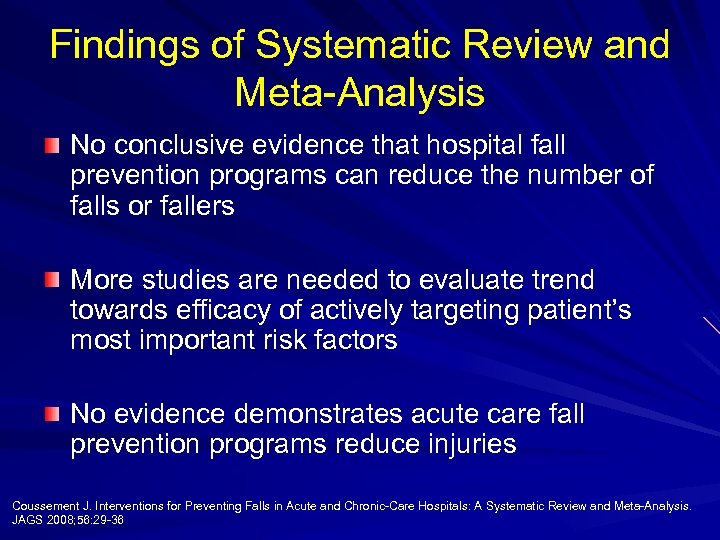 Findings of Systematic Review and Meta-Analysis

No conclusive evidence that hospital fall prevention programs can reduce the number of falls or fallers

More studies are needed to evaluate trend towards efficacy of actively targeting patient's most important risk factors

No evidence demonstrates acute care fall prevention programs reduce injuries

Coussement J. Interventions for Preventing Falls in Acute and Chronic-Care Hospitals: A Systematic Review and Meta-Analysis. JAGS 2008;56:29-36